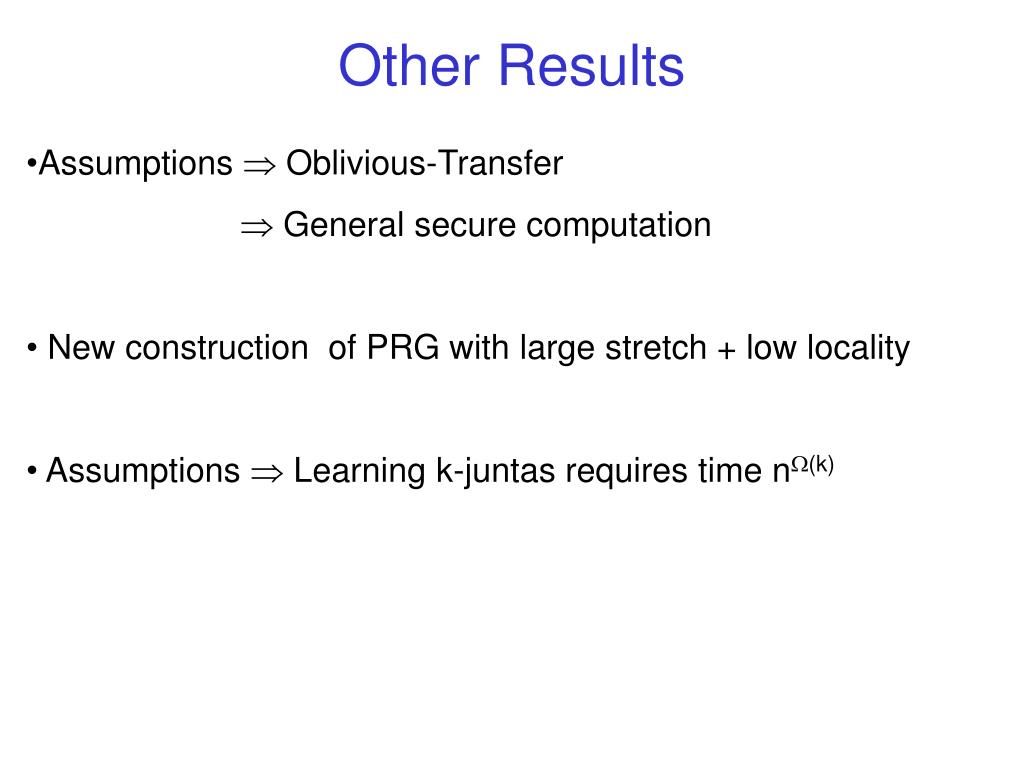 Other Results

•Assumptions $\Rightarrow$ Oblivious-Transfer

$\Rightarrow$ General secure computation

• New construction of PRG with large stretch + low locality

• Assumptions $\Rightarrow$ Learning k-juntas requires time $n^{\Omega(k)}$